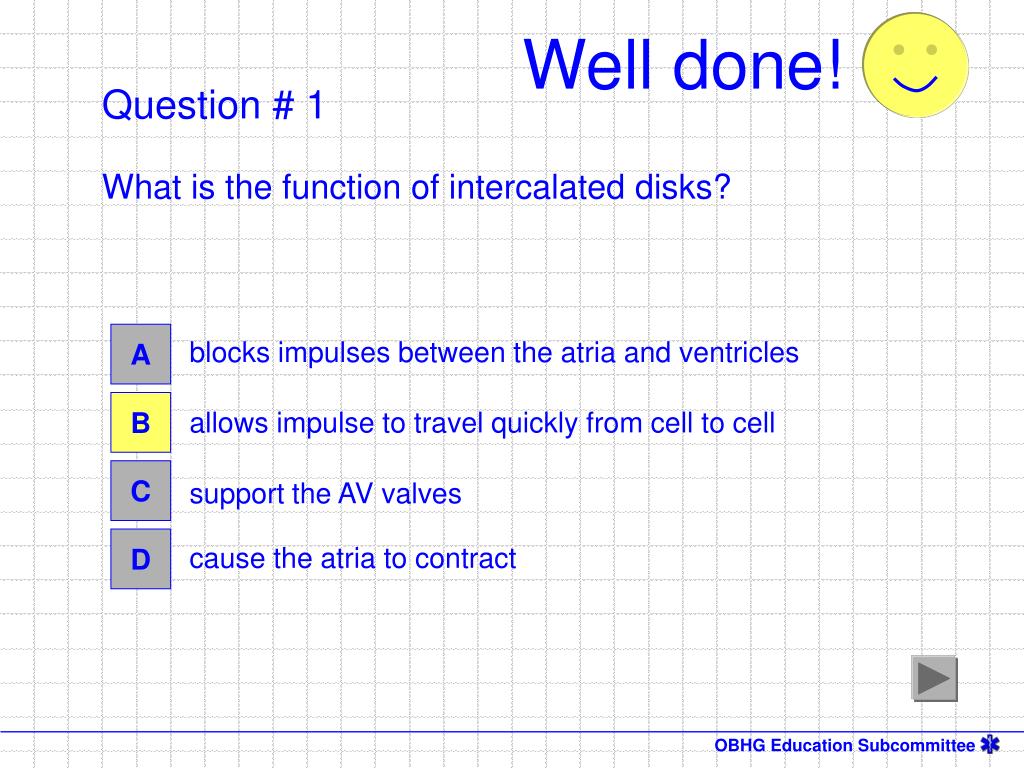 Well done!

Question # 1

What is the function of intercalated disks?

A blocks impulses between the atria and ventricles

B allows impulse to travel quickly from cell to cell

C support the AV valves

D cause the atria to contract

OBHG Education Subcommittee